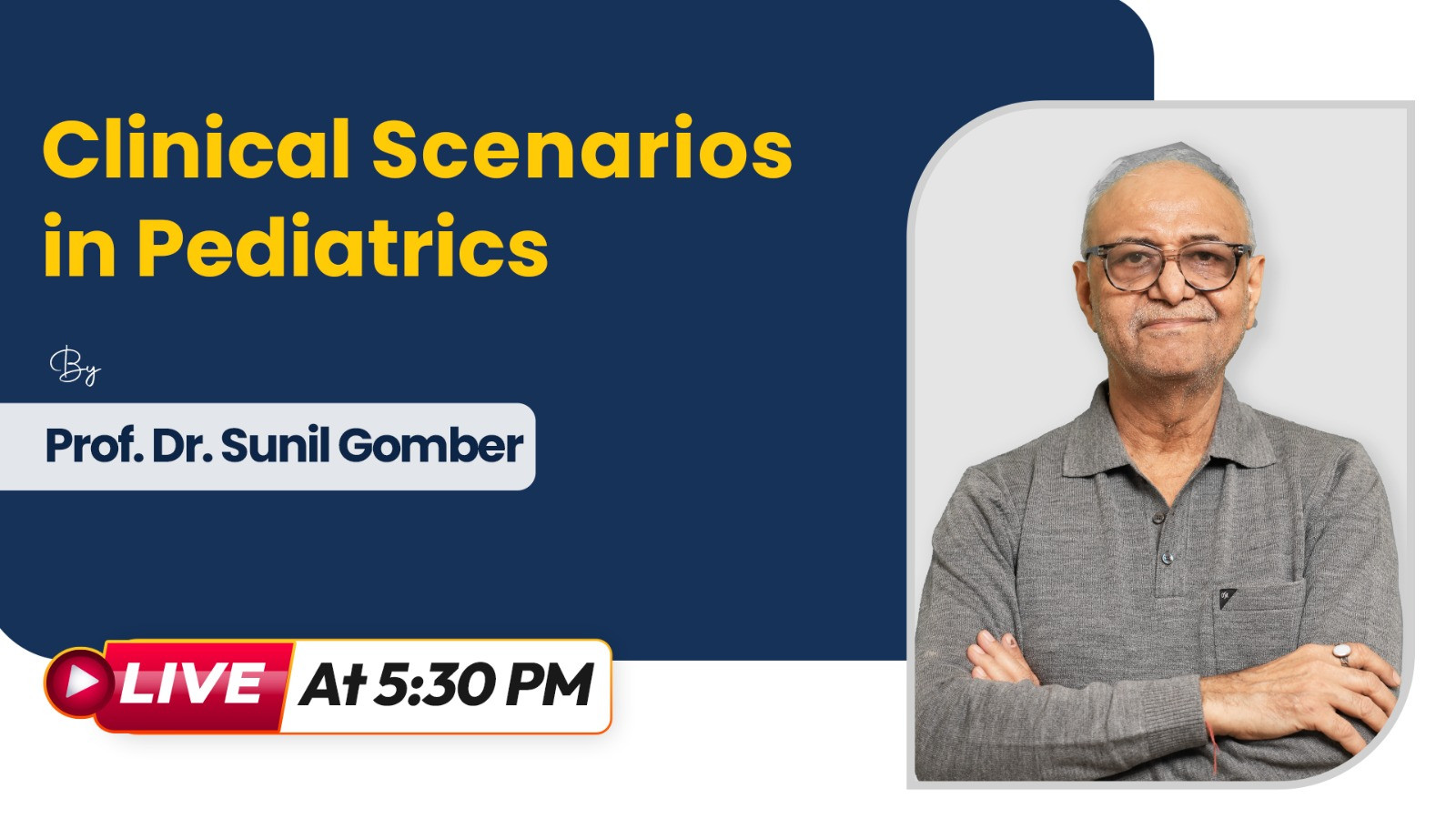 Clinical Scenarios in Pediatrics

By

Prof. Dr. Sunil Gomber

LIVE At 5:30 PM